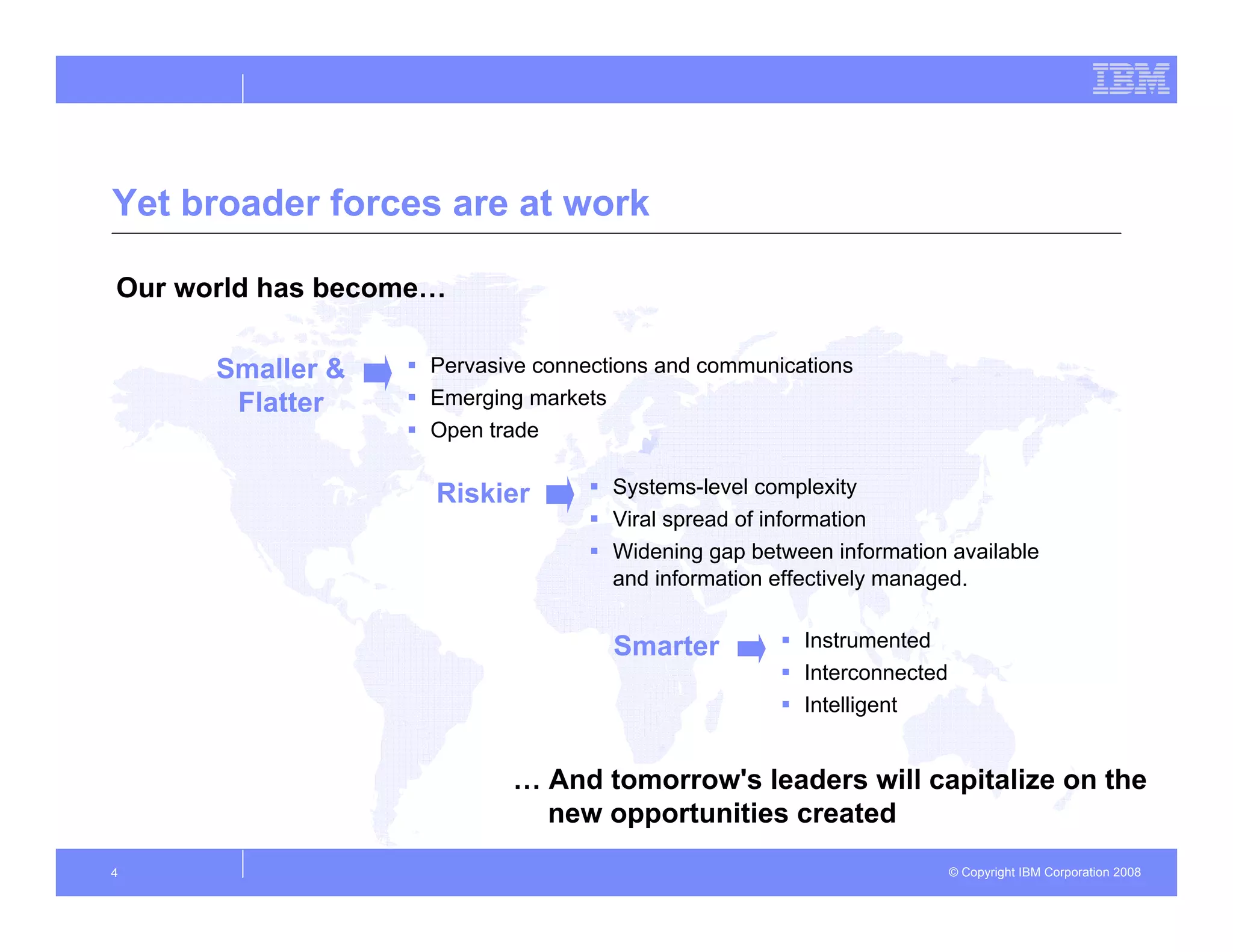 IBM

Yet broader forces are at work

Our world has become…

Smaller & Flatter

- Pervasive connections and communications
- Emerging markets
- Open trade

Riskier

- Systems-level complexity
- Viral spread of information
- Widening gap between information available and information effectively managed.

Smarter

- Instrumented
- Interconnected
- Intelligent

… And tomorrow's leaders will capitalize on the new opportunities created

4

© Copyright IBM Corporation 2008